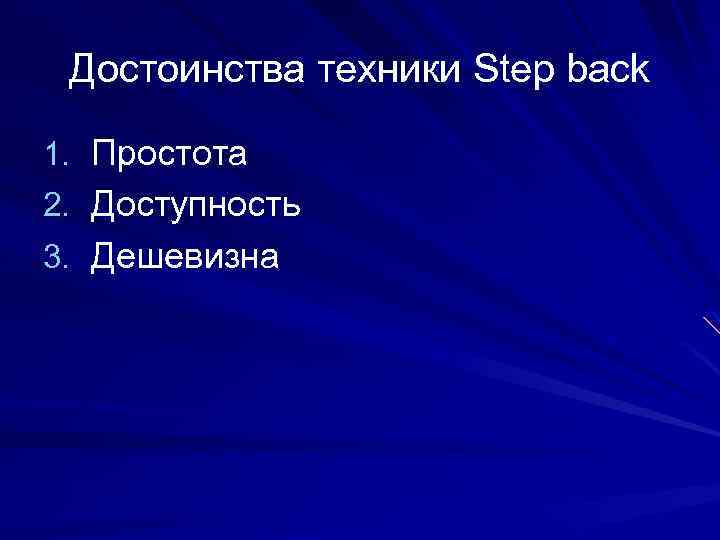 Достоинства техники Step back

1. Простота
2. Доступность
3. Дешевизна